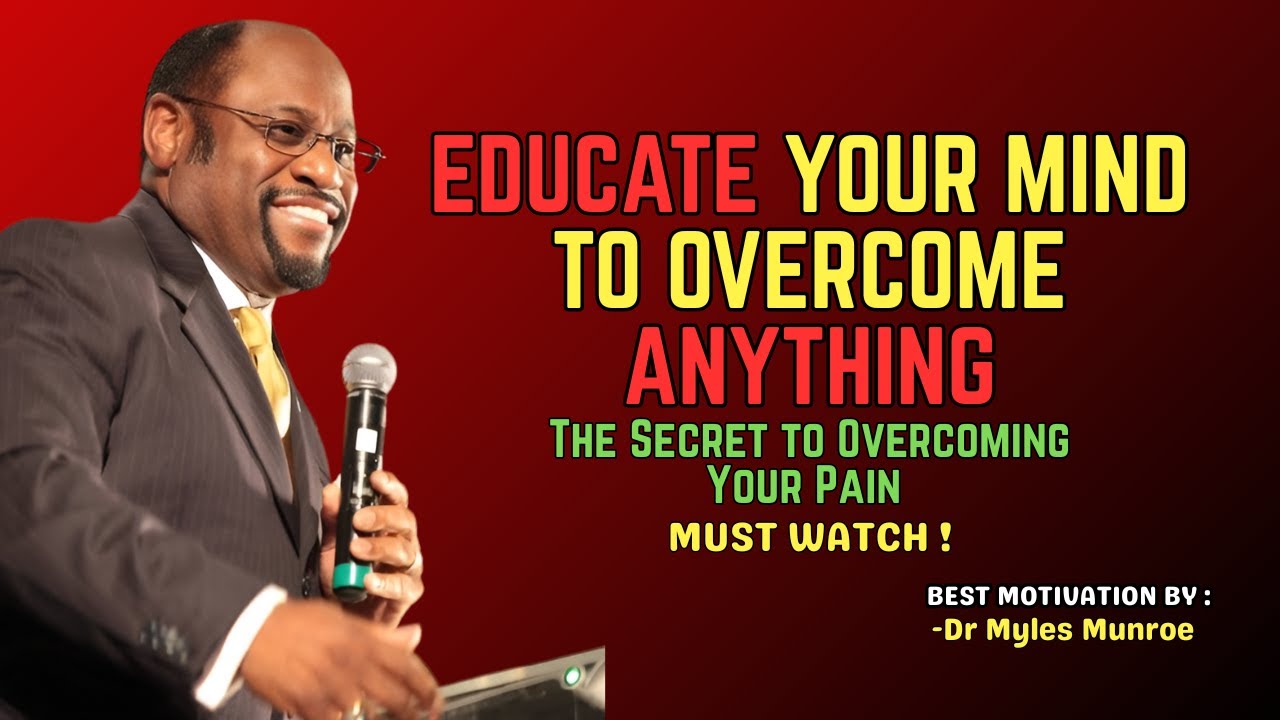 EDUCATE YOUR MIND TO OVERCOME ANYTHING

The Secret to Overcoming Your Pain

MUST WATCH !

BEST MOTIVATION BY :
-Dr Myles Munroe